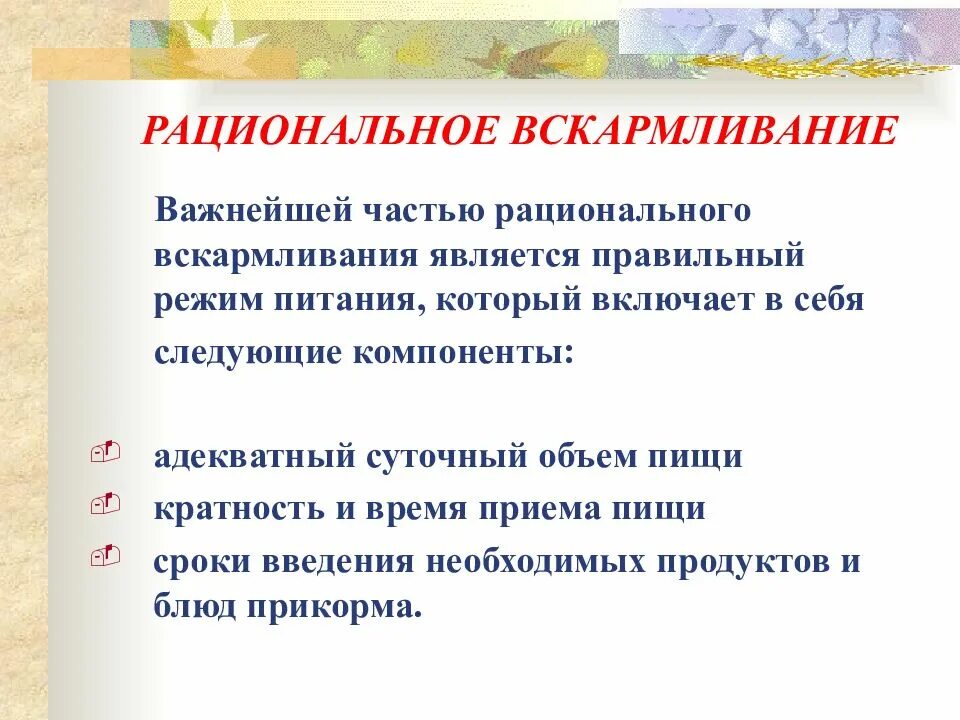 РАЦИОНАЛЬНОЕ ВСКАРМЛИВАНИЕ

Важнейшей частью рационального вскармливания является правильный режим питания, который включает в себя следующие компоненты:

адекватный суточный объем пищи
кратность и время приема пищи
сроки введения необходимых продуктов и блюд прикорма.